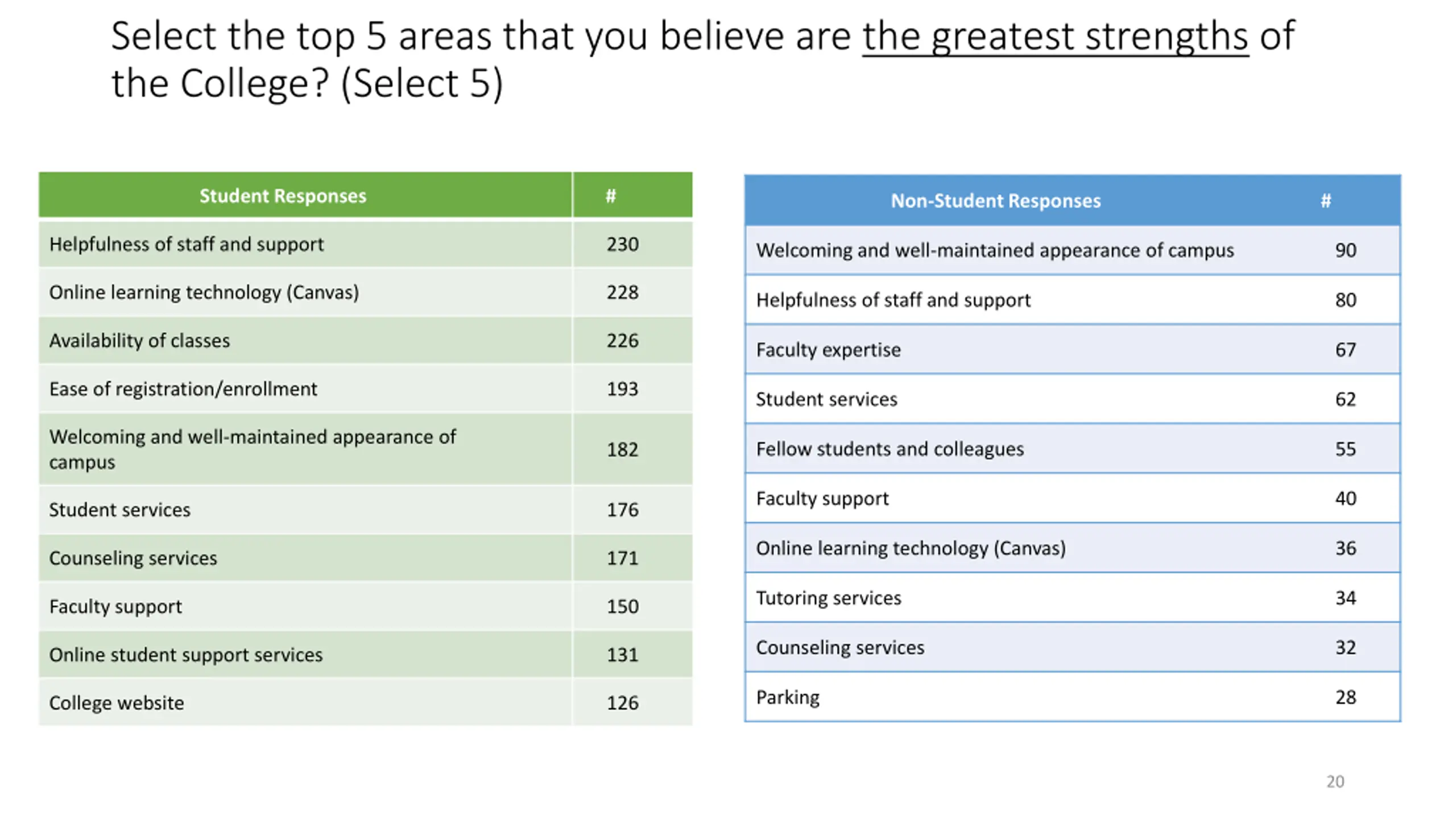 Select the top 5 areas that you believe are the greatest strengths of the College? (Select 5)

| Student Responses | # |
|---|---|
| Helpfulness of staff and support | 230 |
| Online learning technology (Canvas) | 228 |
| Availability of classes | 226 |
| Ease of registration/enrollment | 193 |
| Welcoming and well-maintained appearance of campus | 182 |
| Student services | 176 |
| Counseling services | 171 |
| Faculty support | 150 |
| Online student support services | 131 |
| College website | 126 |

| Non-Student Responses | # |
|---|---|
| Welcoming and well-maintained appearance of campus | 90 |
| Helpfulness of staff and support | 80 |
| Faculty expertise | 67 |
| Student services | 62 |
| Fellow students and colleagues | 55 |
| Faculty support | 40 |
| Online learning technology (Canvas) | 36 |
| Tutoring services | 34 |
| Counseling services | 32 |
| Parking | 28 |

20